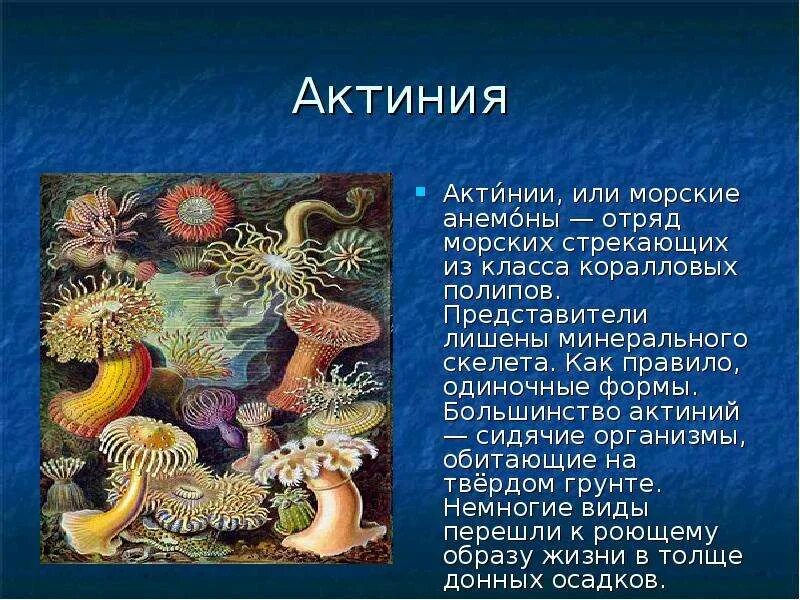 Актиния

Акти́нии, или морские анемо́ны — отряд морских стрекающих из класса коралловых полипов. Представители лишены минерального скелета. Как правило, одиночные формы. Большинство актиний — сидячие организмы, обитающие на твёрдом грунте. Немногие виды перешли к роющему образу жизни в толще донных осадков.